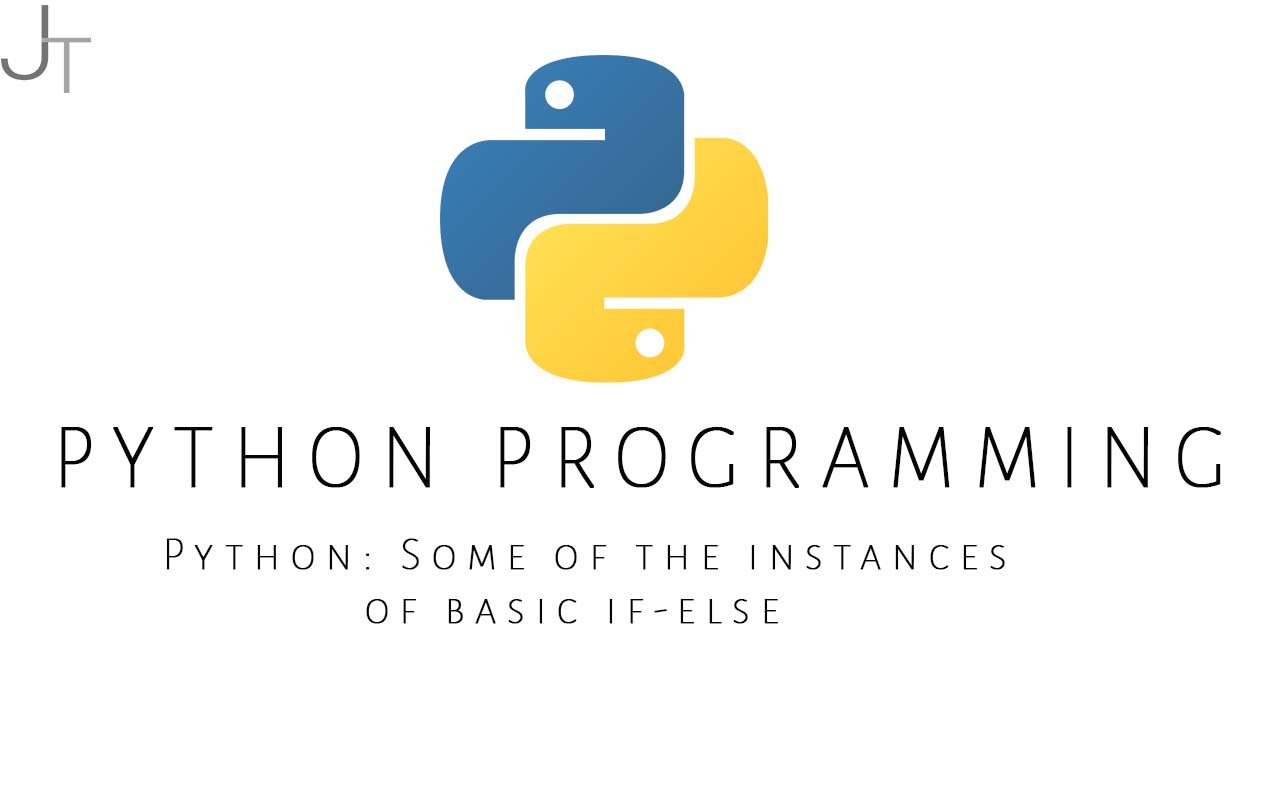 JT

PYTHON PROGRAMMING

Python: Some of the instances of basic if-else